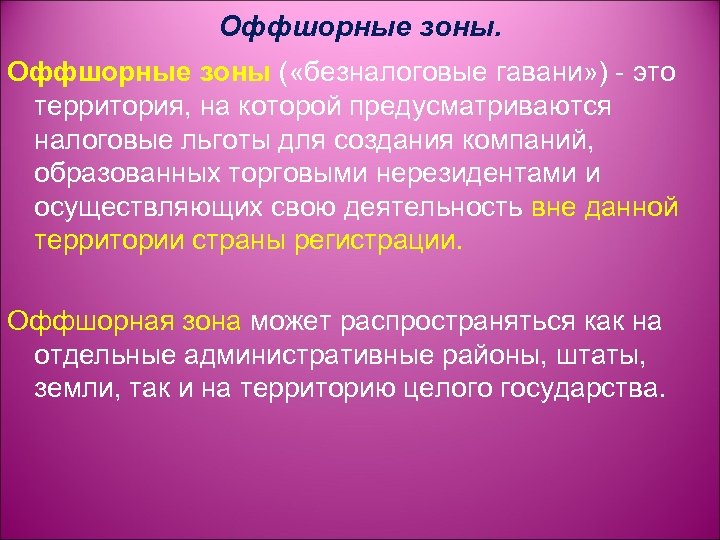 Оффшорные зоны.

Оффшорные зоны («безналоговые гавани») - это территория, на которой предусматриваются налоговые льготы для создания компаний, образованных торговыми нерезидентами и осуществляющих свою деятельность вне данной территории страны регистрации.

Оффшорная зона может распространяться как на отдельные административные районы, штаты, земли, так и на территорию целого государства.